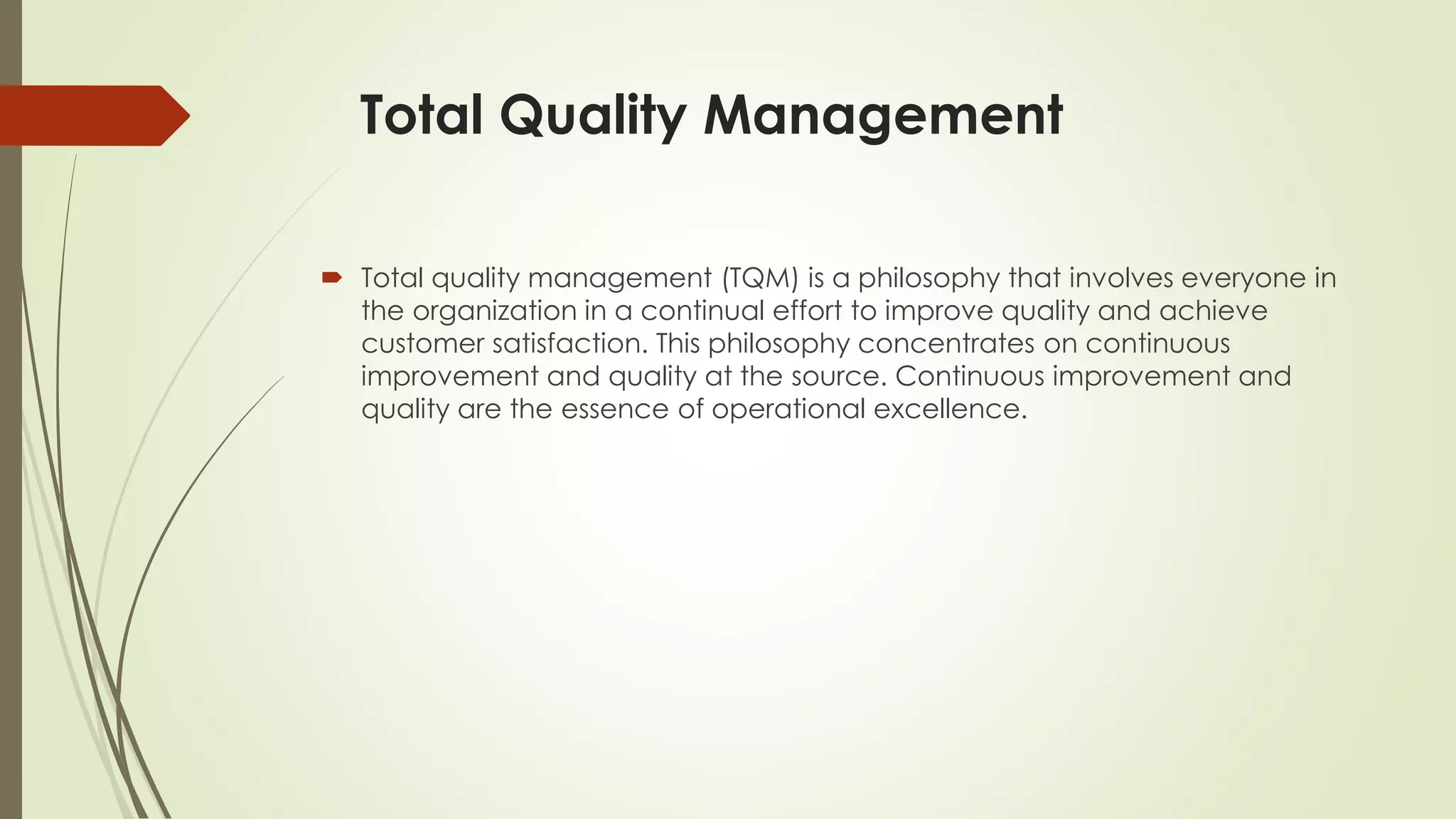 Total Quality Management

Total quality management (TQM) is a philosophy that involves everyone in the organization in a continual effort to improve quality and achieve customer satisfaction. This philosophy concentrates on continuous improvement and quality at the source. Continuous improvement and quality are the essence of operational excellence.